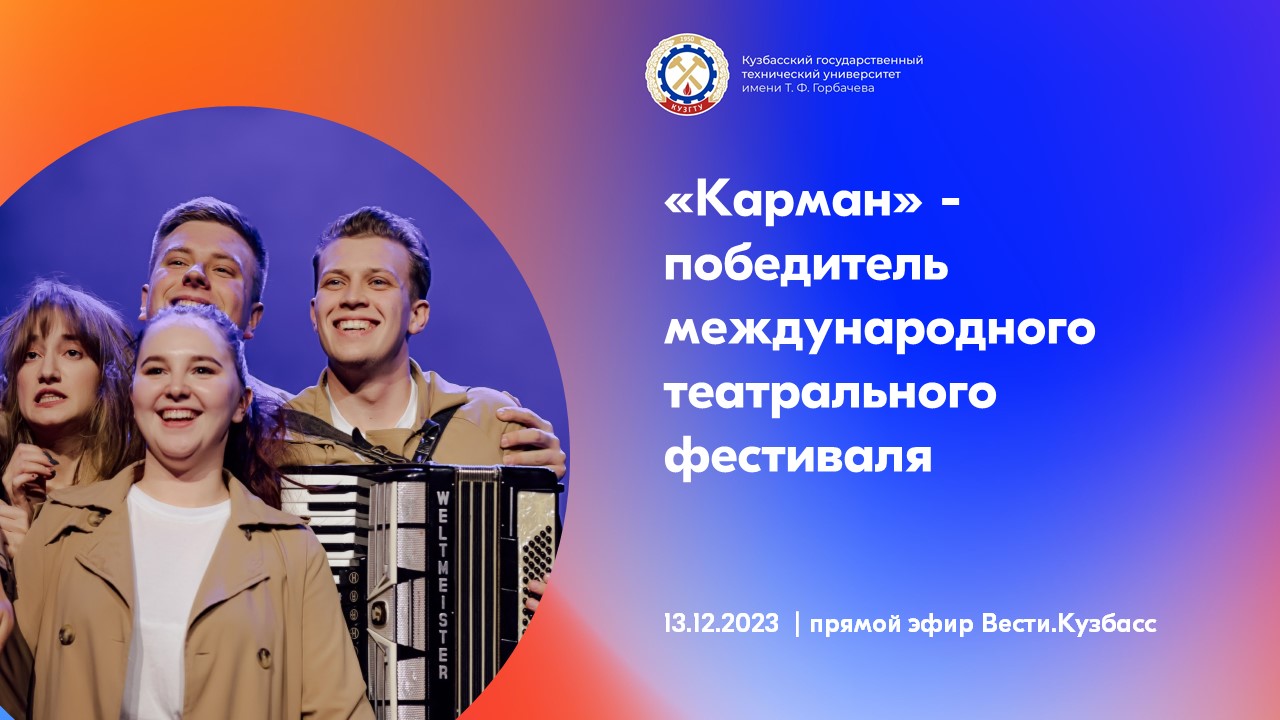 1950
КУЗГТУ

Кузбасский государственный технический университет имени Т. Ф. Горбачева

«Карман» - победитель международного театрального фестиваля

WELTMEISTER

13.12.2023 | прямой эфир Вести.Кузбасс